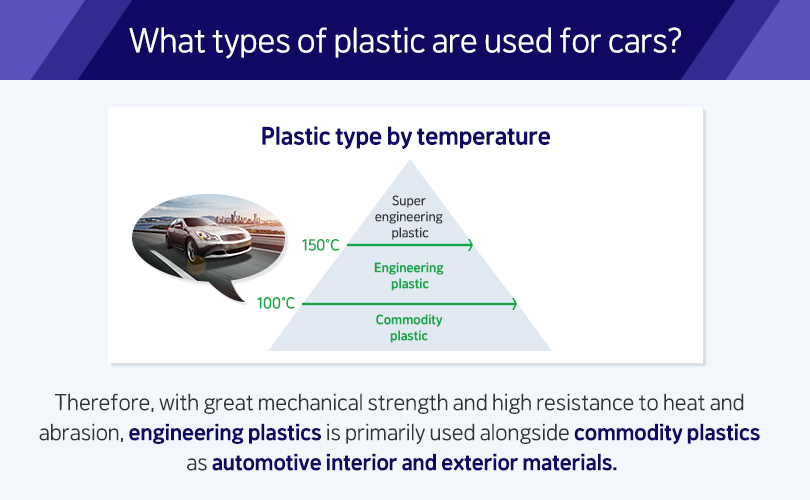 What types of plastic are used for cars?

Plastic type by temperature

Super engineering plastic

150°C

Engineering plastic

100°C

Commodity plastic

Therefore, with great mechanical strength and high resistance to heat and abrasion, engineering plastics is primarily used alongside commodity plastics as automotive interior and exterior materials.